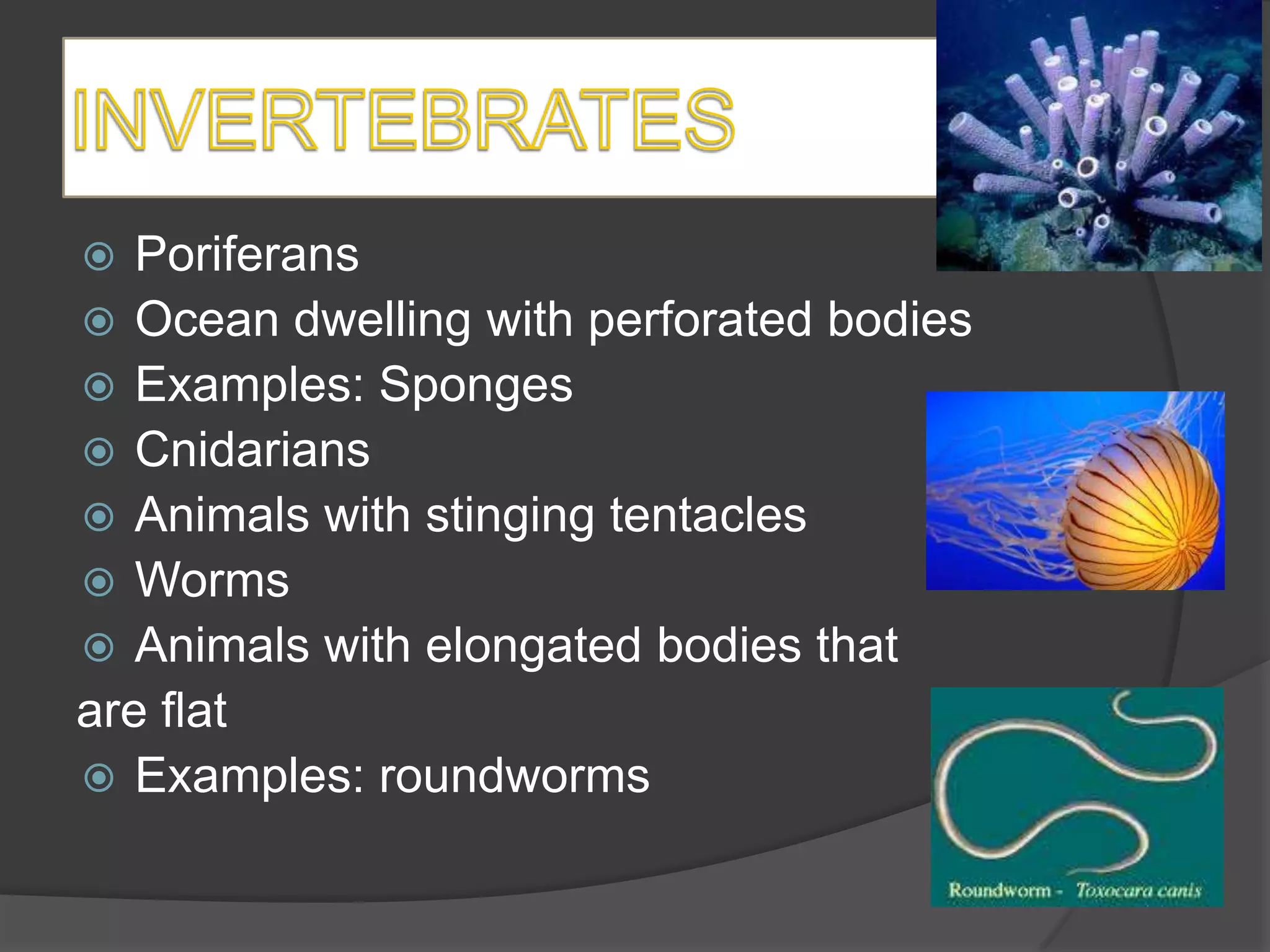 INVERTEBRATES

Poriferans
Ocean dwelling with perforated bodies
Examples: Sponges
Cnidarians
Animals with stinging tentacles
Worms
Animals with elongated bodies that are flat
Examples: roundworms

Roundworm - Toxocara canis